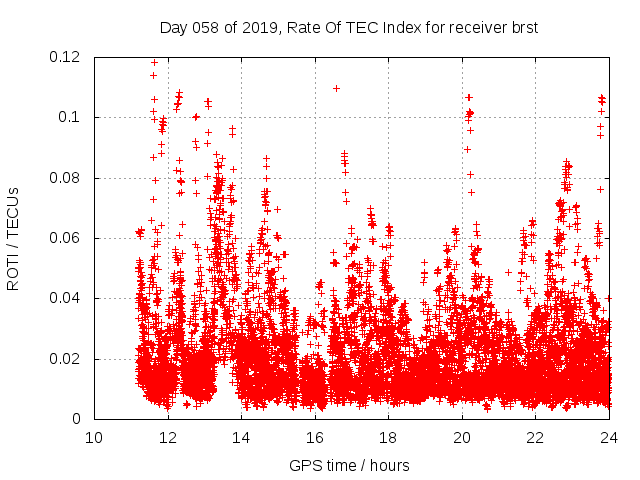 Day 058 of 2019, Rate Of TEC Index for receiver brst

ROTI / TECUs

0.12
0.1
0.08
0.06
0.04
0.02
0

10
12
14
16
18
20
22
24

GPS time / hours